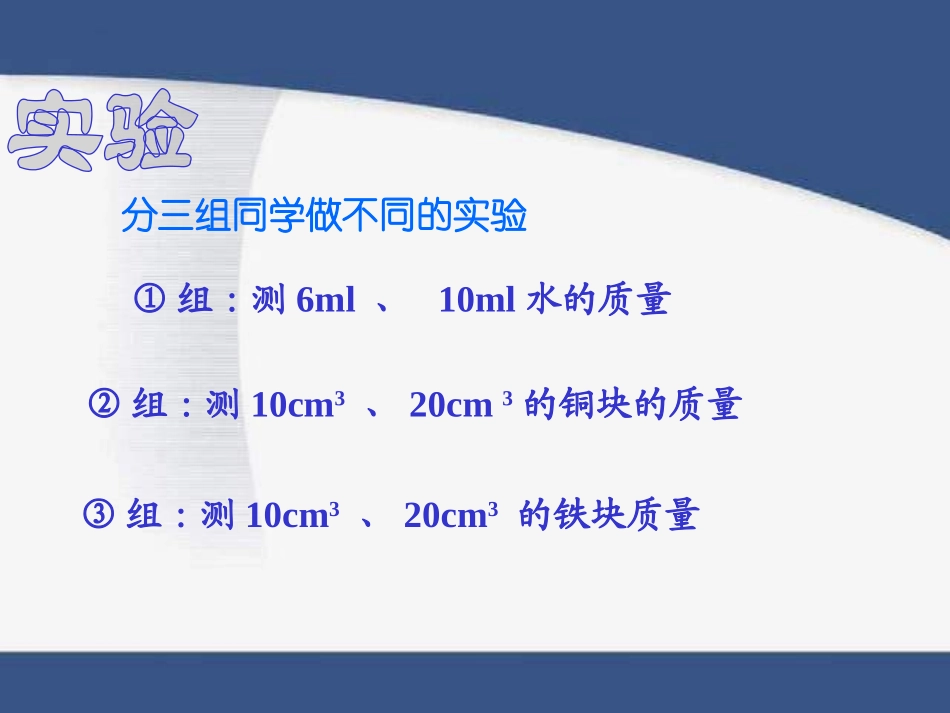 实验

分三组同学做不同的实验

① 组：测 6ml 、 10ml 水的质量

② 组：测 $10cm^3$ 、 $20cm^3$ 的铜块的质量

③ 组：测 $10cm^3$ 、 $20cm^3$ 的铁块质量